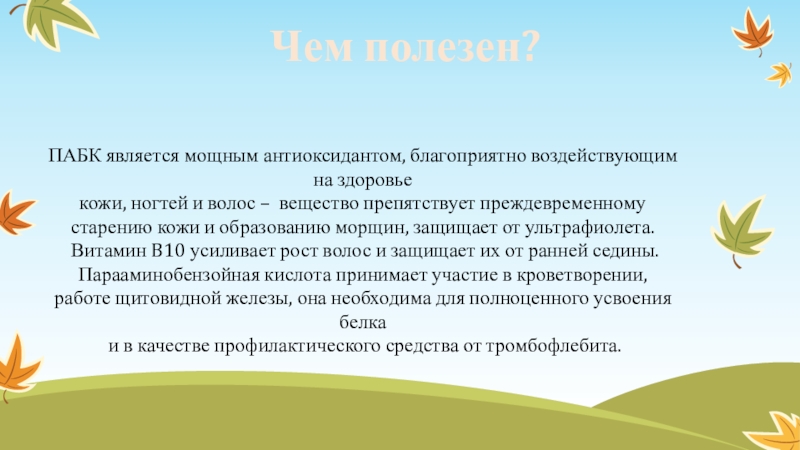 Чем полезен?

ПАБК является мощным антиоксидантом, благоприятно воздействующим на здоровье
кожи, ногтей и волос – вещество препятствует преждевременному старению кожи и образованию морщин, защищает от ультрафиолета. Витамин В10 усиливает рост волос и защищает их от ранней седины. Парааминобензойная кислота принимает участие в кроветворении, работе щитовидной железы, она необходима для полноценного усвоения белка
и в качестве профилактического средства от тромбофлебита.